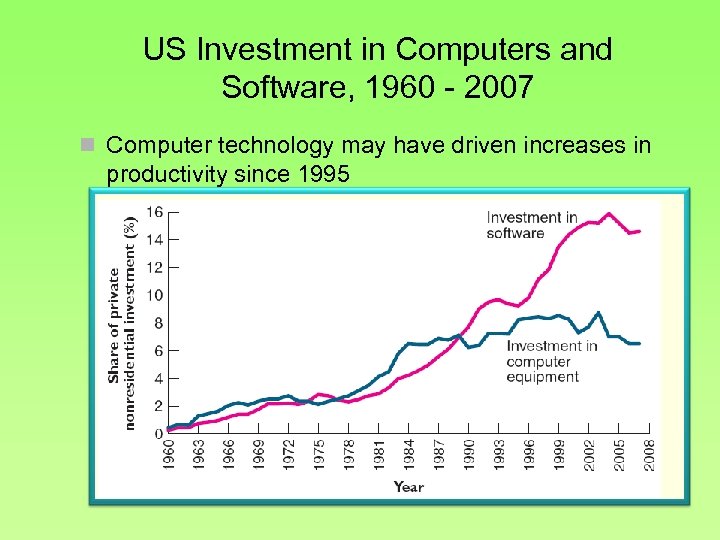 US Investment in Computers and Software, 1960 - 2007

Computer technology may have driven increases in productivity since 1995

Share of private nonresidential investment (%)

16
14
12
10
8
6
4
2
0

Investment in software

Investment in computer equipment

1960
1963
1966
1969
1972
1975
1978
1981
1984
1987
1990
1993
1996
1999
2002
2005
2008

Year